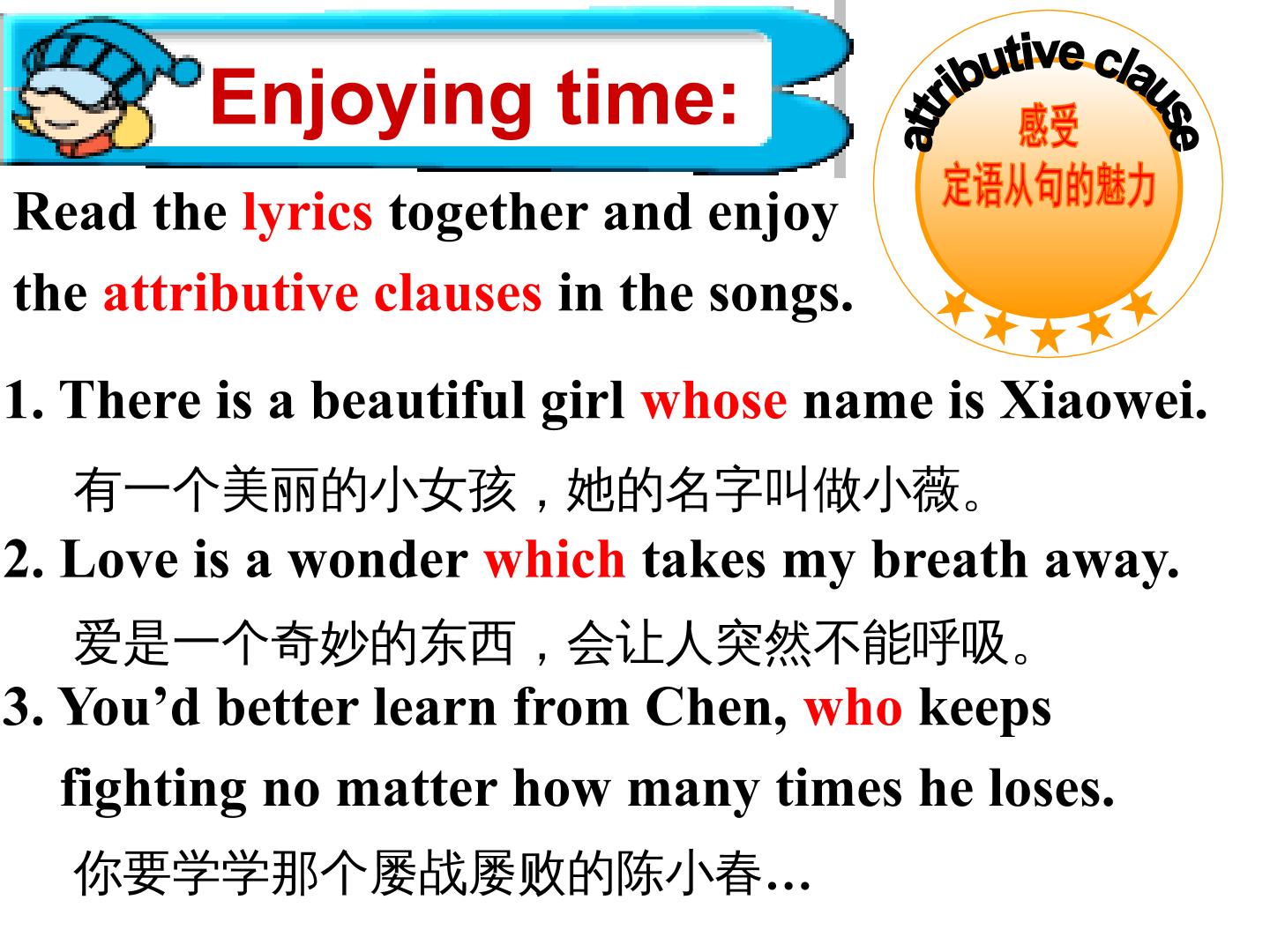 Enjoying time:

attributive clause
感受
定语从句的魅力

Read the lyrics together and enjoy the attributive clauses in the songs.

1. There is a beautiful girl whose name is Xiaowei.

有一个美丽的小女孩，她的名字叫做小薇。

2. Love is a wonder which takes my breath away.

爱是一个奇妙的东西，会让人突然不能呼吸。

3. You’d better learn from Chen, who keeps fighting no matter how many times he loses.

你要学学那个屡战屡败的陈小春…